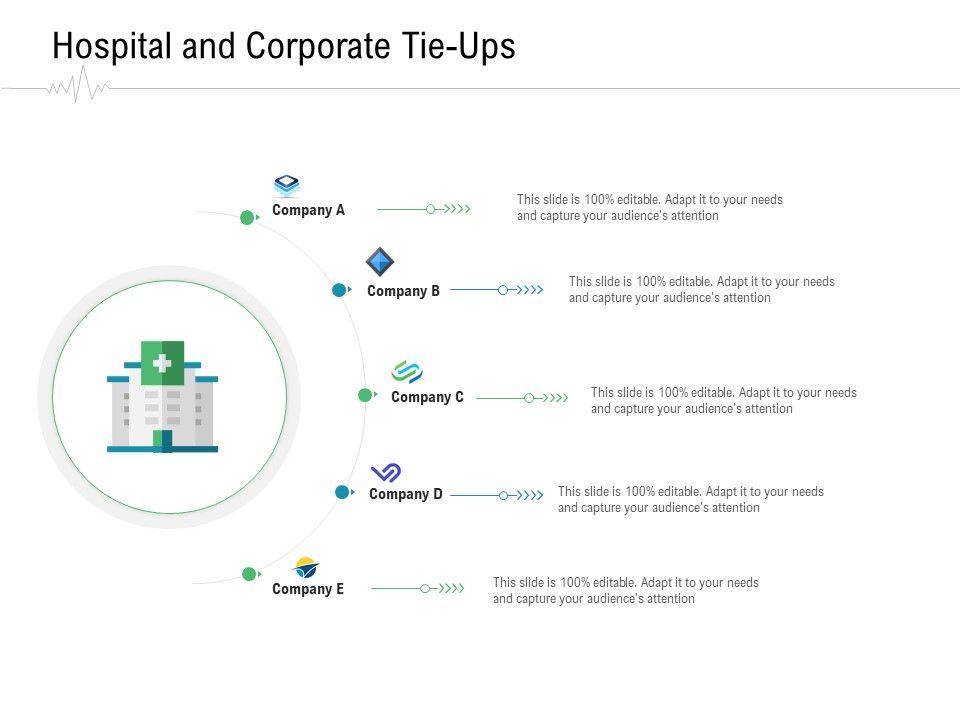 Hospital and Corporate Tie-Ups

Company A

This slide is 100% editable. Adapt it to your needs and capture your audience's attention

Company B

This slide is 100% editable. Adapt it to your needs and capture your audience's attention

Company C

This slide is 100% editable. Adapt it to your needs and capture your audience's attention

Company D

This slide is 100% editable. Adapt it to your needs and capture your audience's attention

Company E

This slide is 100% editable. Adapt it to your needs and capture your audience's attention